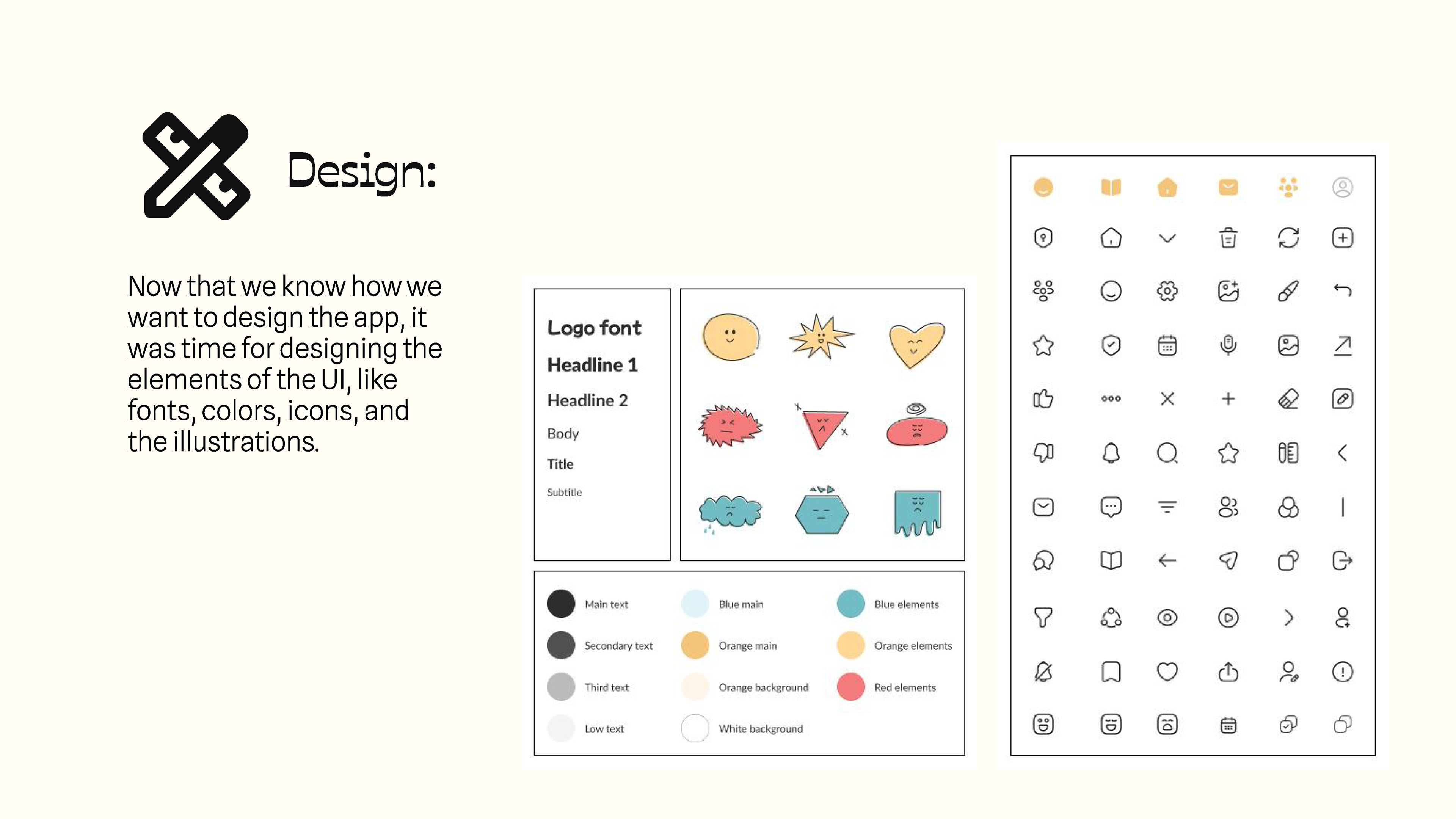 Design:

Now that we know how we want to design the app, it was time for designing the elements of the UI, like fonts, colors, icons, and the illustrations.

Logo font
Headline 1
Headline 2
Body
Title
Subtitle

Main text
Secondary text
Third text
Low text
Blue main
Orange main
Orange background
White background
Blue elements
Orange elements
Red elements